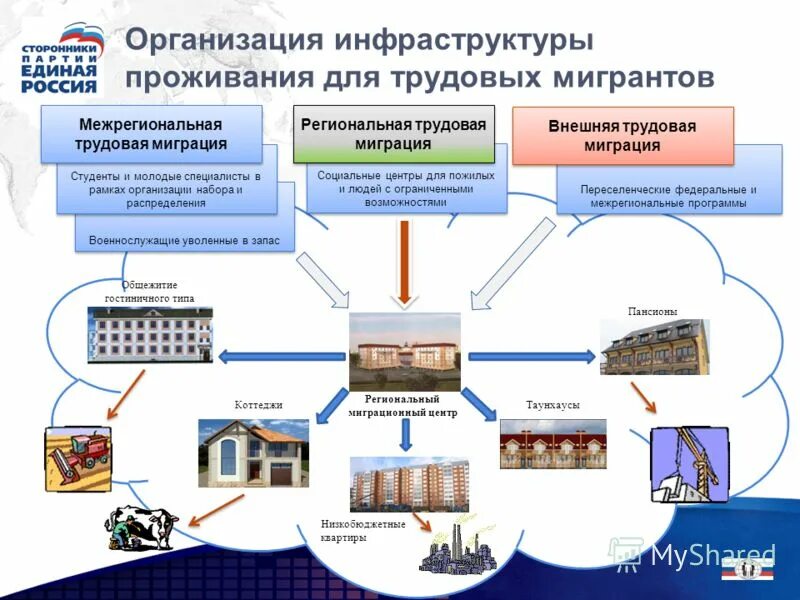 СТОРОННИКИ ПАРТИИ ЕДИНАЯ РОССИЯ

Организация инфраструктуры проживания для трудовых мигрантов

Межрегиональная трудовая миграция

Студенты и молодые специалисты в рамках организации набора и распределения

Военнослужащие уволенные в запас

Региональная трудовая миграция

Социальные центры для пожилых и людей с ограниченными возможностями

Внешняя трудовая миграция

Переселенческие федеральные и межрегиональные программы

Общежитие гостиничного типа

Пансионы

Региональный миграционный центр

Коттеджи

Таунхаусы

Низкобюджетные квартиры

MyShared